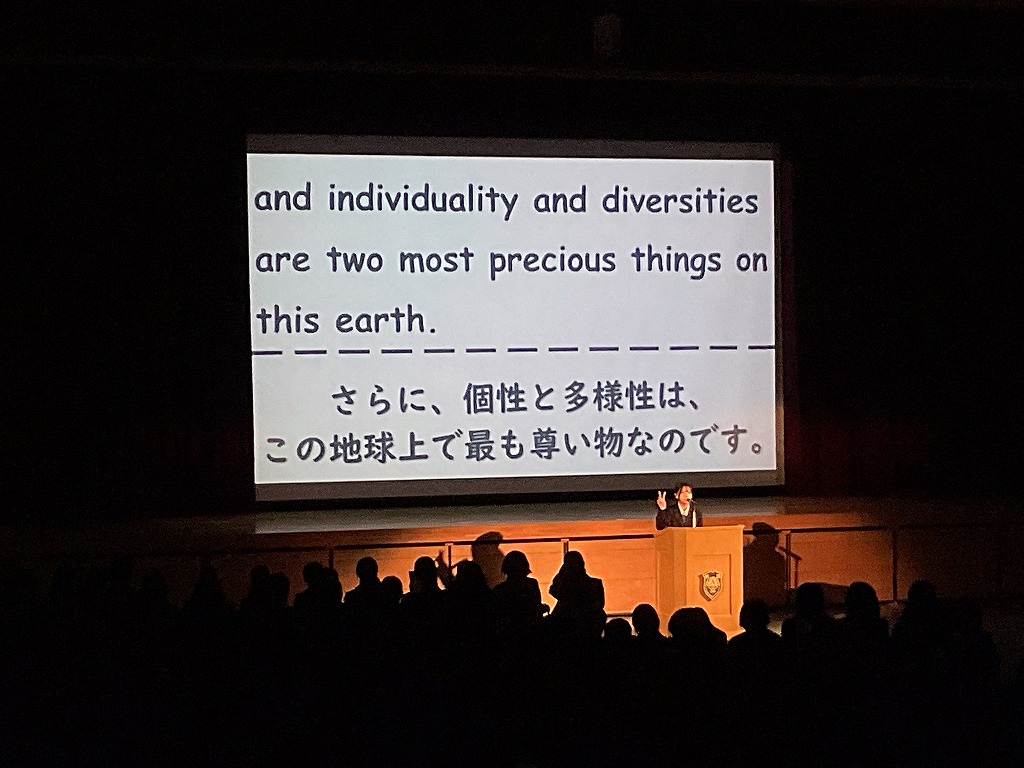 and individuality and diversities are two most precious things on this earth.

さらに、個性と多様性は、
この地球上で最も尊い物なのです。